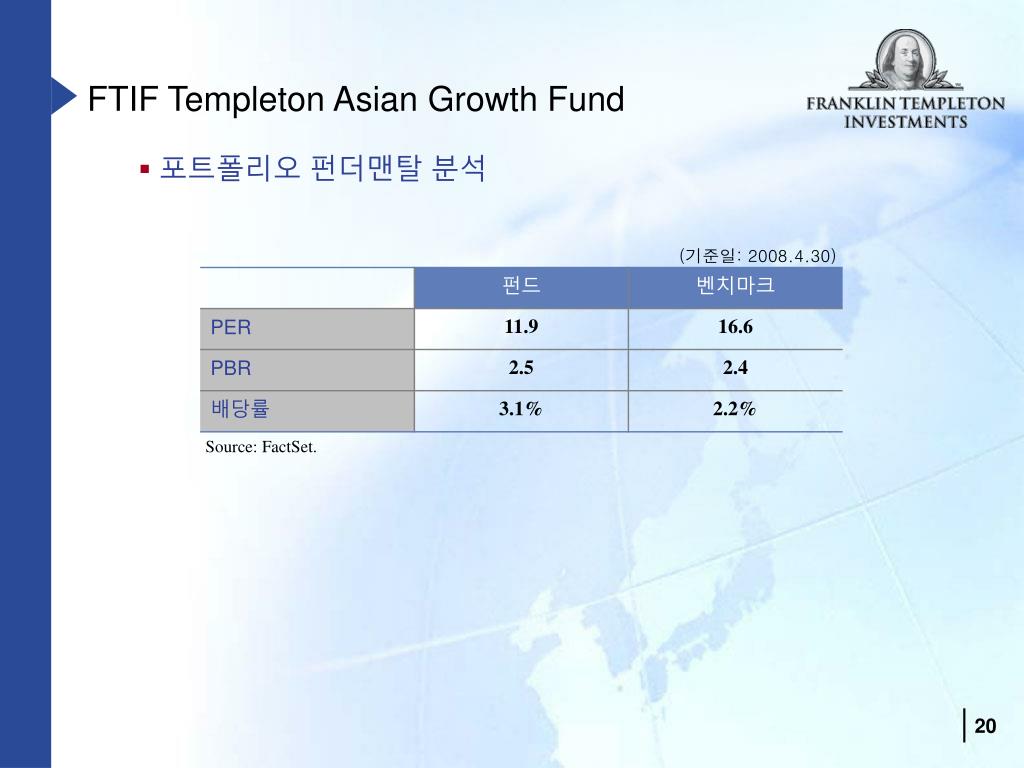 FTIF Templeton Asian Growth Fund

FRANKLIN TEMPLETON INVESTMENTS

▪ 포트폴리오 펀더맨탈 분석

(기준일: 2008.4.30)

| | 펀드 | 벤치마크 |
|---|---|---|
| PER | 11.9 | 16.6 |
| PBR | 2.5 | 2.4 |
| 배당률 | 3.1% | 2.2% |

Source: FactSet.

20